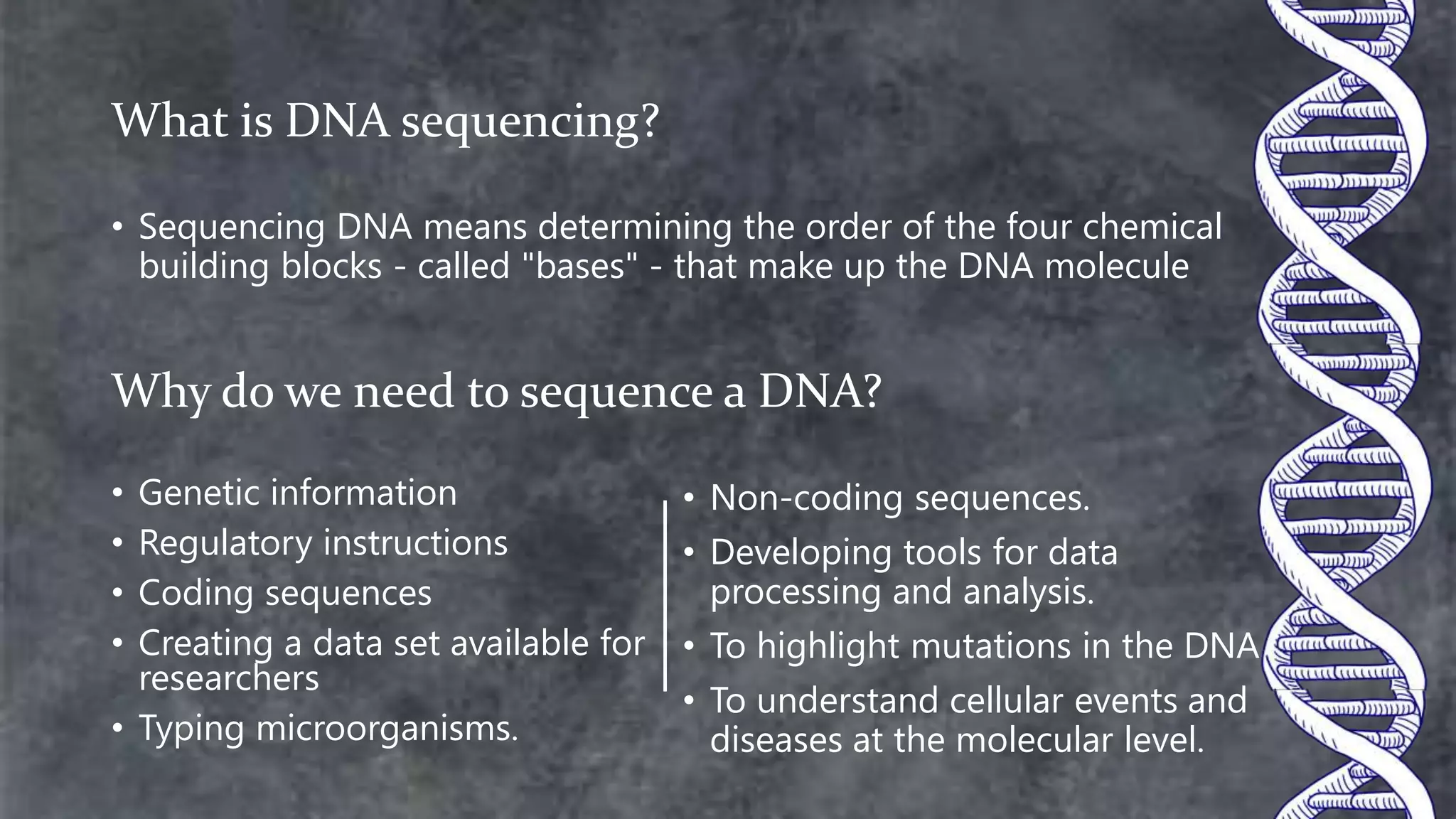 What is DNA sequencing?

• Sequencing DNA means determining the order of the four chemical building blocks - called "bases" - that make up the DNA molecule

Why do we need to sequence a DNA?

• Genetic information
• Regulatory instructions
• Coding sequences
• Creating a data set available for researchers
• Typing microorganisms.

• Non-coding sequences.
• Developing tools for data processing and analysis.
• To highlight mutations in the DNA
• To understand cellular events and diseases at the molecular level.